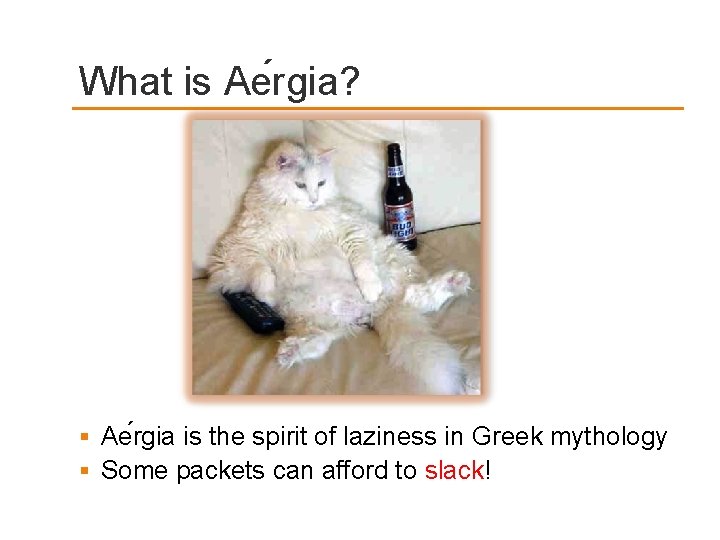 What is Aérgia?

BUD LIGHT

- Aérgia is the spirit of laziness in Greek mythology
- Some packets can afford to slack!